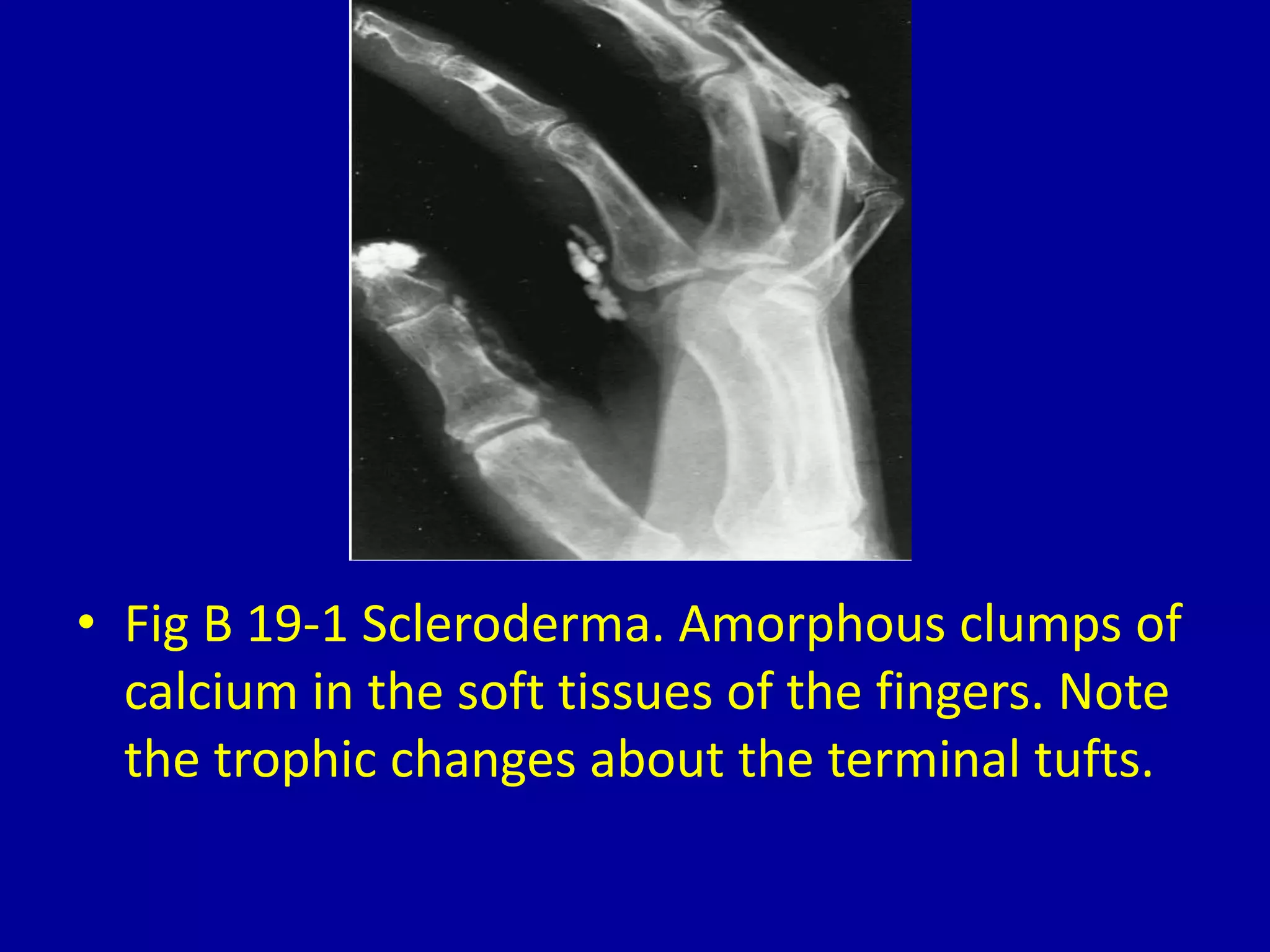 • Fig B 19-1 Scleroderma. Amorphous clumps of calcium in the soft tissues of the fingers. Note the trophic changes about the terminal tufts.